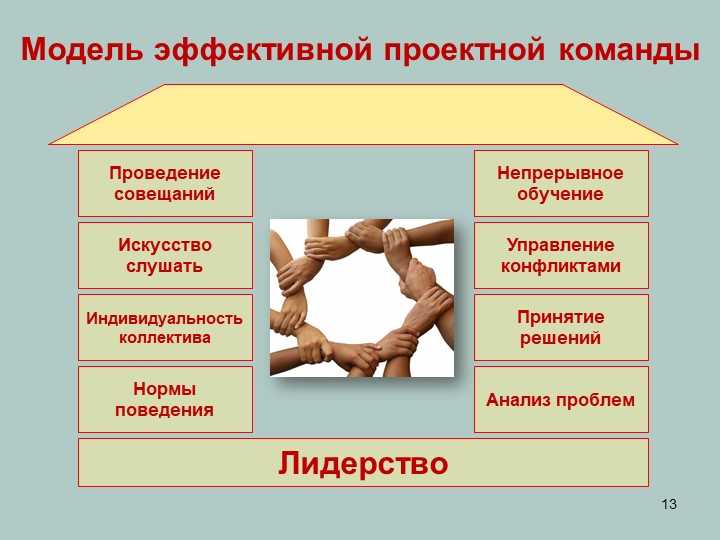 Модель эффективной проектной команды

Проведение совещаний

Искусство слушать

Индивидуальность коллектива

Нормы поведения

Непрерывное обучение

Управление конфликтами

Принятие решений

Анализ проблем

Лидерство

13